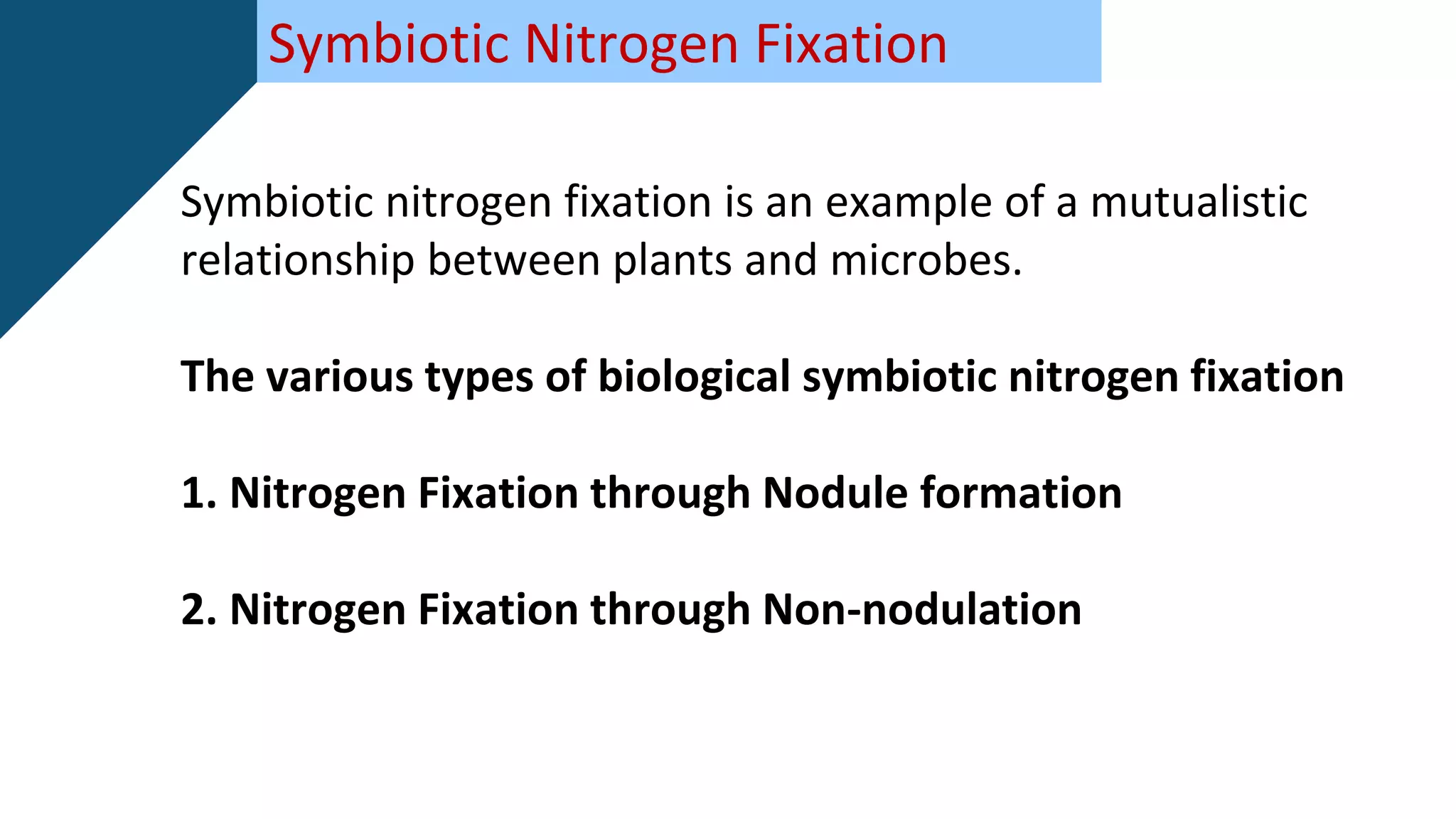 Symbiotic Nitrogen Fixation

Symbiotic nitrogen fixation is an example of a mutualistic relationship between plants and microbes.

The various types of biological symbiotic nitrogen fixation

1. Nitrogen Fixation through Nodule formation

2. Nitrogen Fixation through Non-nodulation